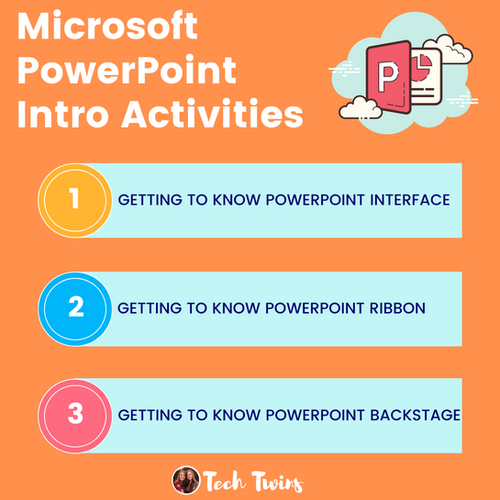 Microsoft PowerPoint Intro Activities

P

1 GETTING TO KNOW POWERPOINT INTERFACE

2 GETTING TO KNOW POWERPOINT RIBBON

3 GETTING TO KNOW POWERPOINT BACKSTAGE

Tech Twins